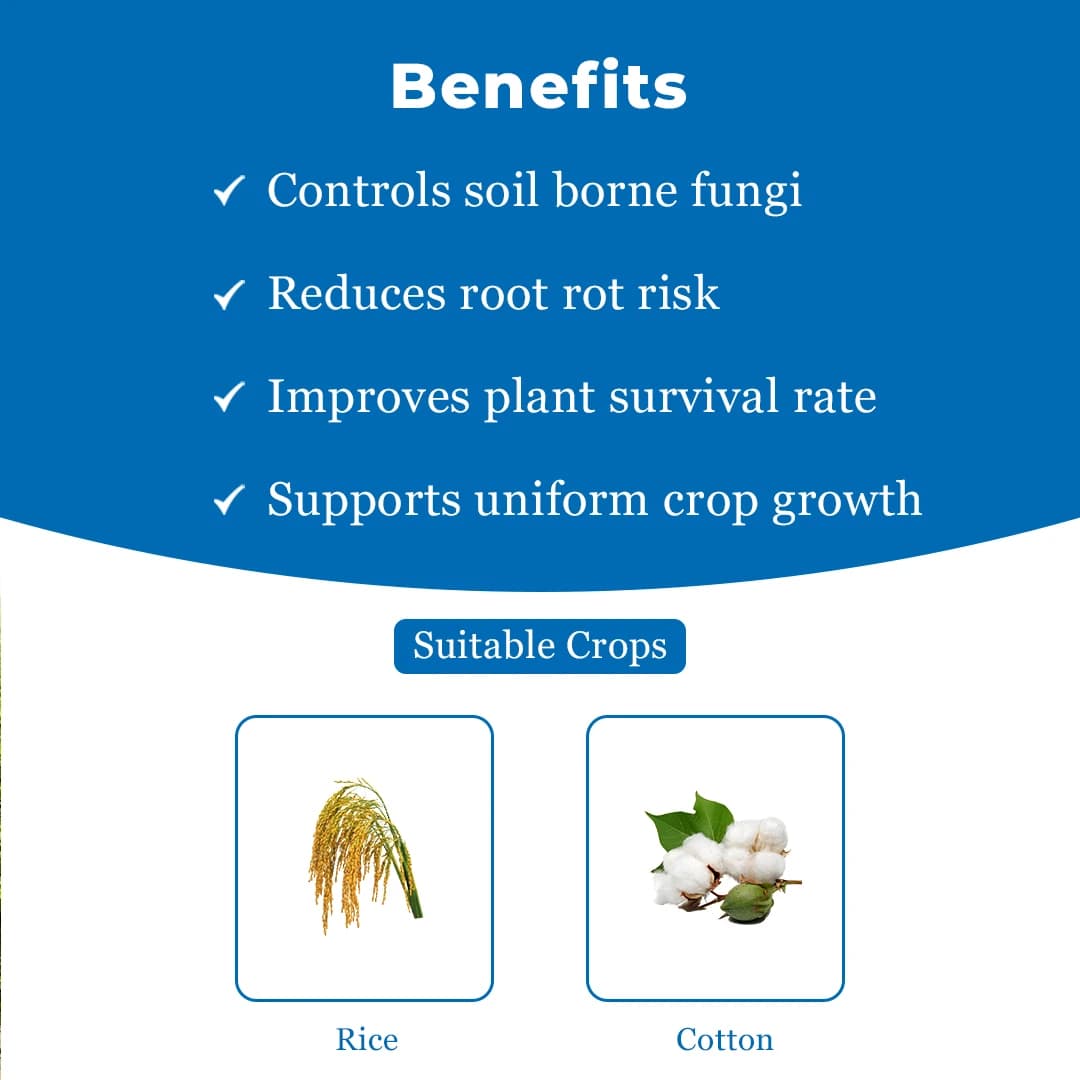 Benefits

✓ Controls soil borne fungi

✓ Reduces root rot risk

✓ Improves plant survival rate

✓ Supports uniform crop growth

Suitable Crops

Rice

Cotton